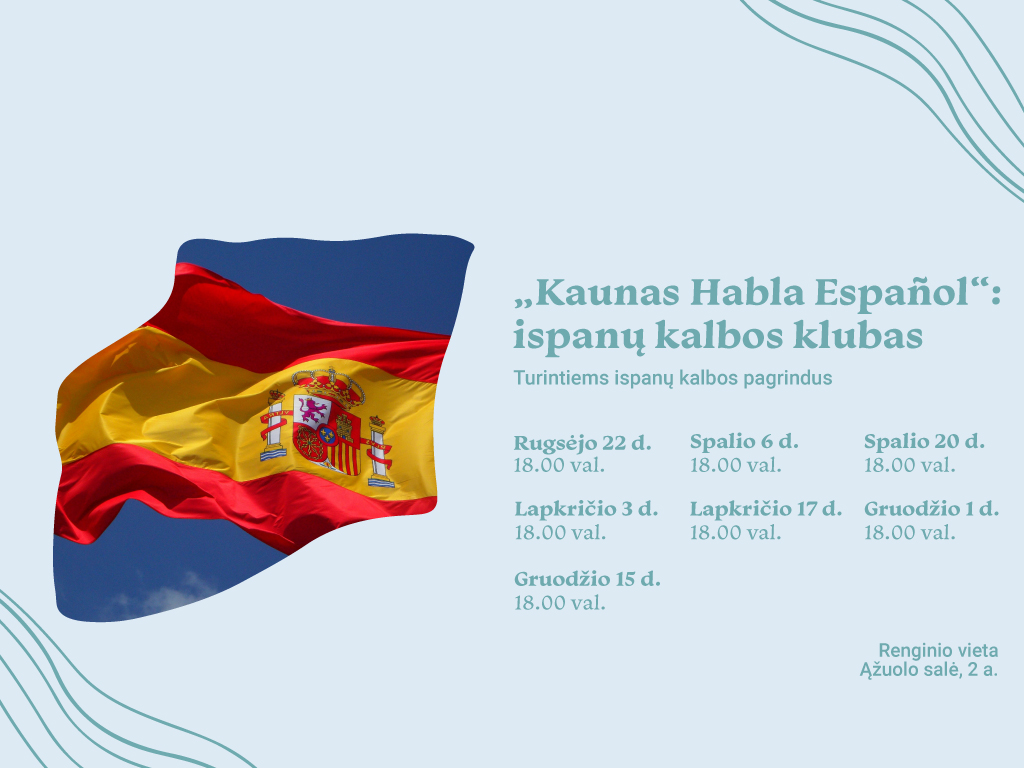 „Kaunas Habla Español“: ispanų kalbos klubas

Turintiems ispanų kalbos pagrindus

Rugsėjo 22 d.
18.00 val.

Spalio 6 d.
18.00 val.

Spalio 20 d.
18.00 val.

Lapkričio 3 d.
18.00 val.

Lapkričio 17 d.
18.00 val.

Gruodžio 1 d.
18.00 val.

Gruodžio 15 d.
18.00 val.

Renginio vieta
Ąžuolo salė, 2 a.